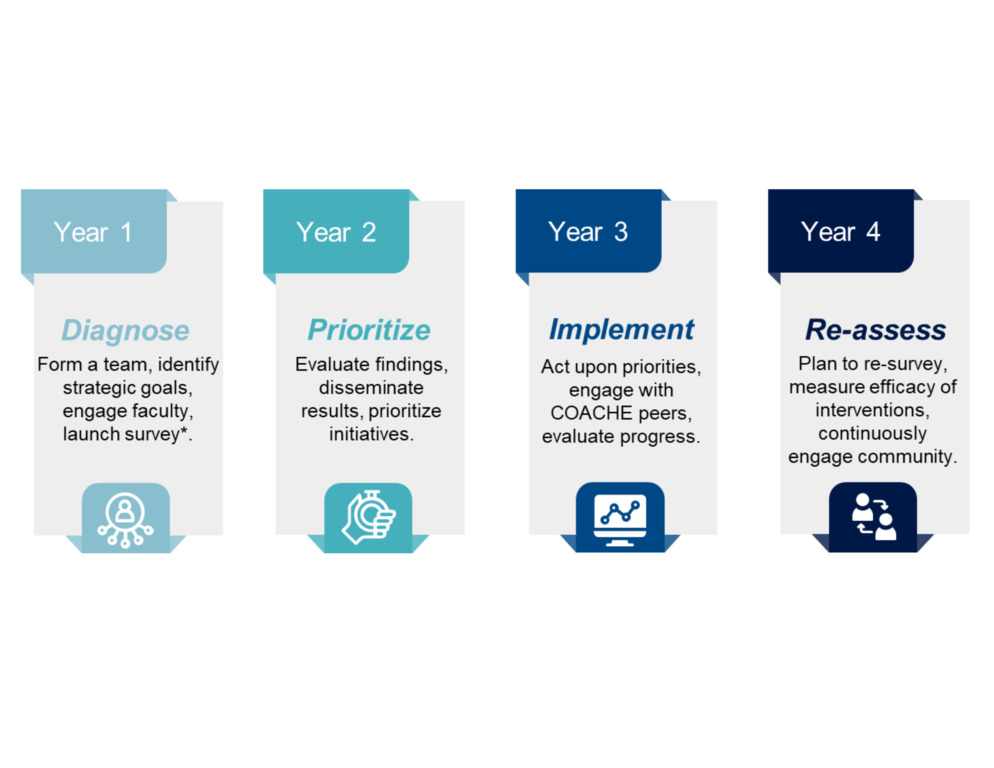 Year 1

Diagnose

Form a team, identify strategic goals, engage faculty, launch survey*.

Year 2

Prioritize

Evaluate findings, disseminate results, prioritize initiatives.

Year 3

Implement

Act upon priorities, engage with COACHE peers, evaluate progress.

Year 4

Re-assess

Plan to re-survey, measure efficacy of interventions, continuously engage community.